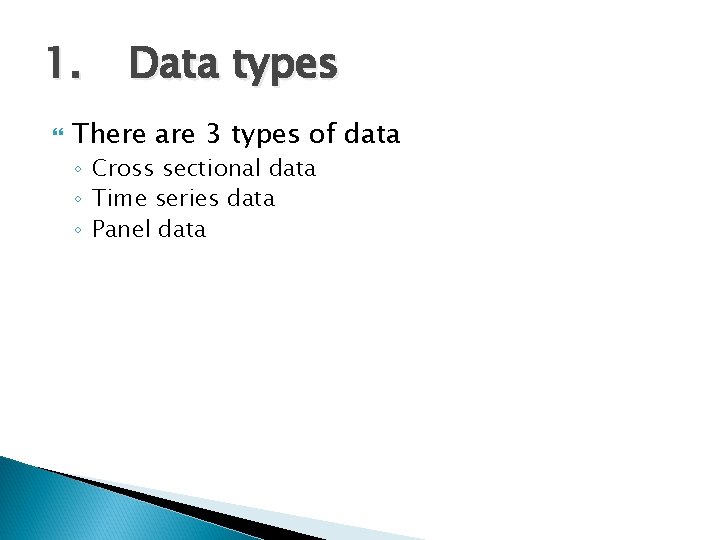 1. Data types

There are 3 types of data
◦ Cross sectional data
◦ Time series data
◦ Panel data